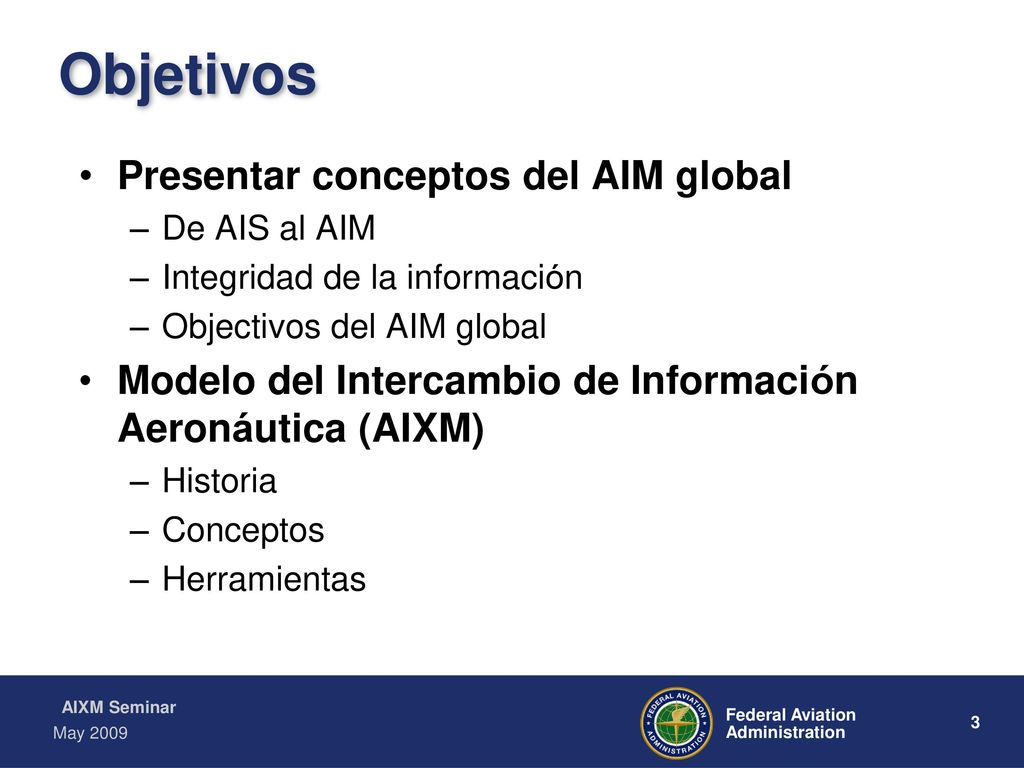 Objetivos

• Presentar conceptos del AIM global
– De AIS al AIM
– Integridad de la información
– Objectivos del AIM global
• Modelo del Intercambio de Información Aeronáutica (AIXM)
– Historia
– Conceptos
– Herramientas

AIXM Seminar
May 2009

FEDERAL AVIATION ADMINISTRATION

Federal Aviation Administration

3